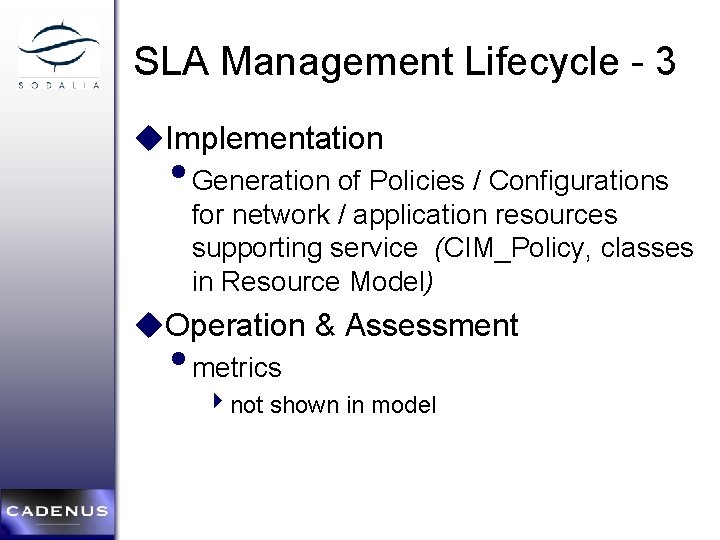 SODALIA

SLA Management Lifecycle - 3

Implementation

Generation of Policies / Configurations for network / application resources supporting service (CIM_Policy, classes in Resource Model)

Operation & Assessment

metrics

not shown in model

CADENUS